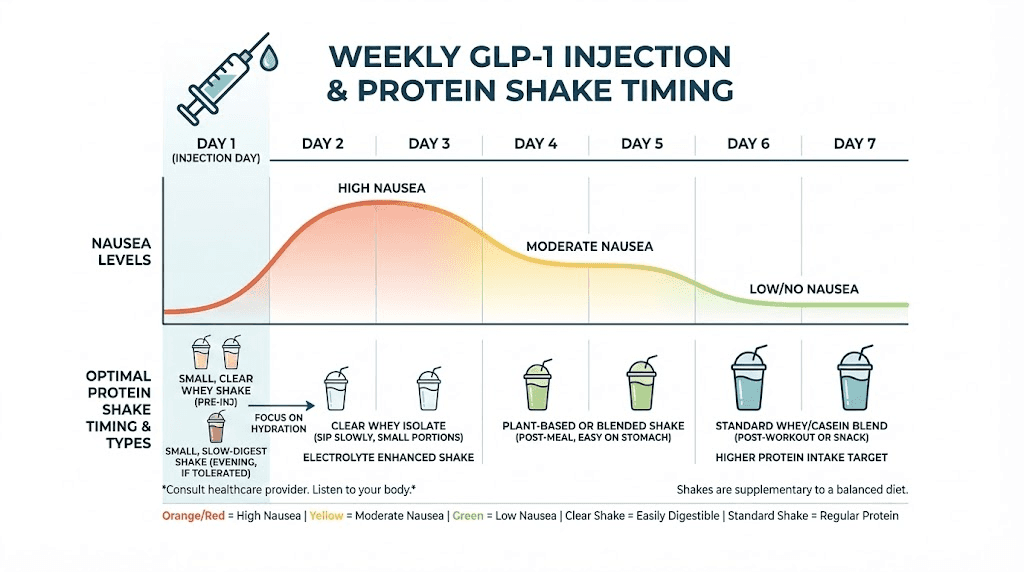 WEEKLY GLP-1 INJECTION & PROTEIN SHAKE TIMING

DAY 1 (INJECTION DAY)
DAY 2
DAY 3
DAY 4
DAY 5
DAY 6
DAY 7

NAUSEA LEVELS

HIGH NAUSEA
MODERATE NAUSEA
LOW/NO NAUSEA

OPTIMAL PROTEIN SHAKE TIMING & TYPES

SMALL, CLEAR WHEY SHAKE (PRE-INJ)
SMALL, SLOW-DIGEST SHAKE (EVENING, IF TOLERATED)

FOCUS ON HYDRATION

CLEAR WHEY ISOLATE (SIP SLOWLY, SMALL PORTIONS)
ELECTROLYTE ENHANCED SHAKE

PLANT-BASED OR BLENDED SHAKE (POST-MEAL, EASY ON STOMACH)

STANDARD WHEY/CASEIN BLEND (POST-WORKOUT OR SNACK)
HIGHER PROTEIN INTAKE TARGET

*Consult healthcare provider. Listen to your body.*
Shakes are supplementary to a balanced diet.

Orange/Red = High Nausea | Yellow = Moderate Nausea | Green = Low Nausea | Clear Shake = Easily Digestible | Standard Shake = Regular Protein